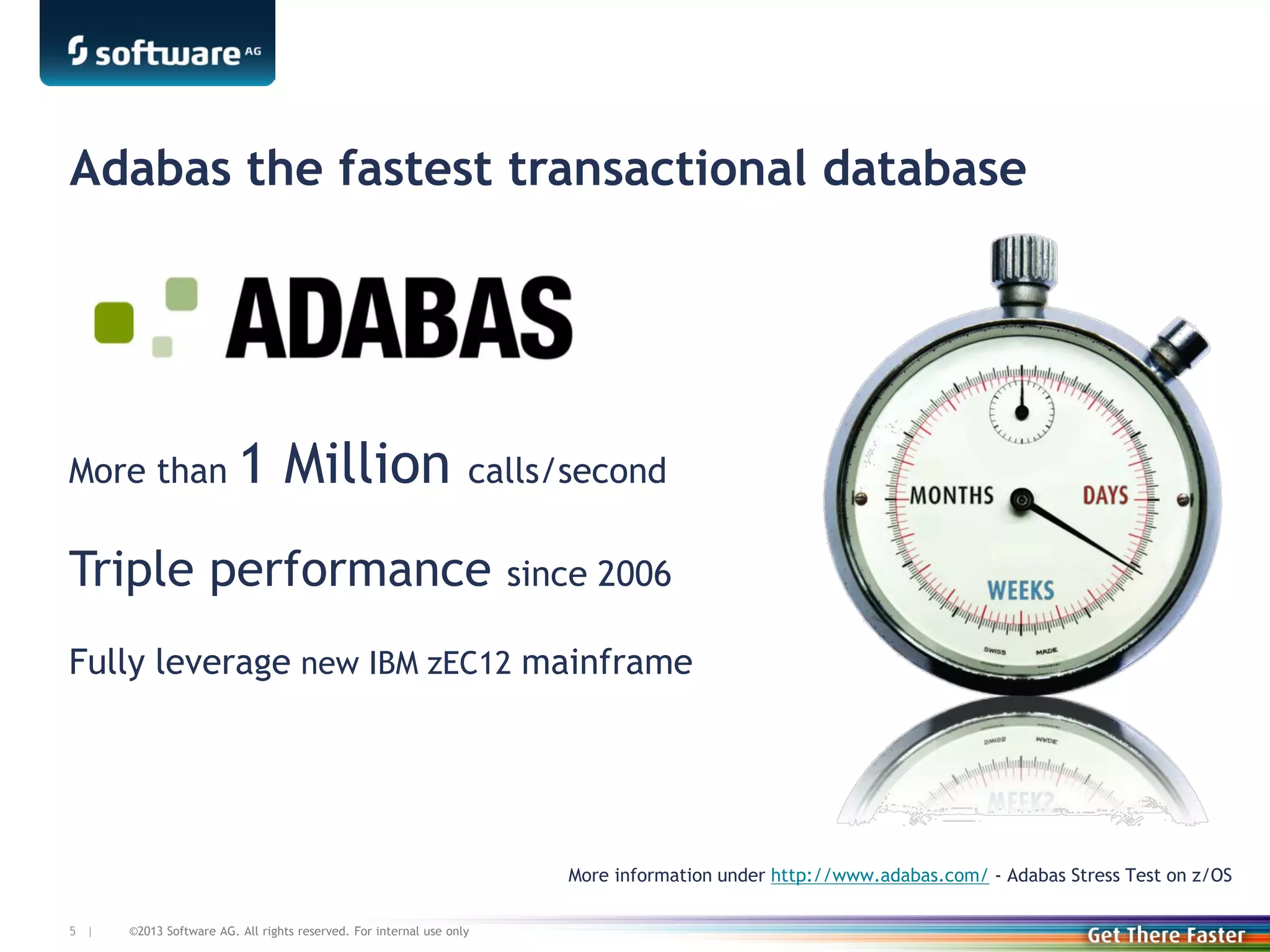 software AG

Adabas the fastest transactional database

ADABAS

More than 1 Million calls/second

Triple performance since 2006

Fully leverage new IBM zEC12 mainframe

MONTHS DAYS

WEEKS

SWISS MADE

More information under http://www.adabas.com/ - Adabas Stress Test on z/OS

5 | ©2013 Software AG. All rights reserved. For internal use only

Get There Faster